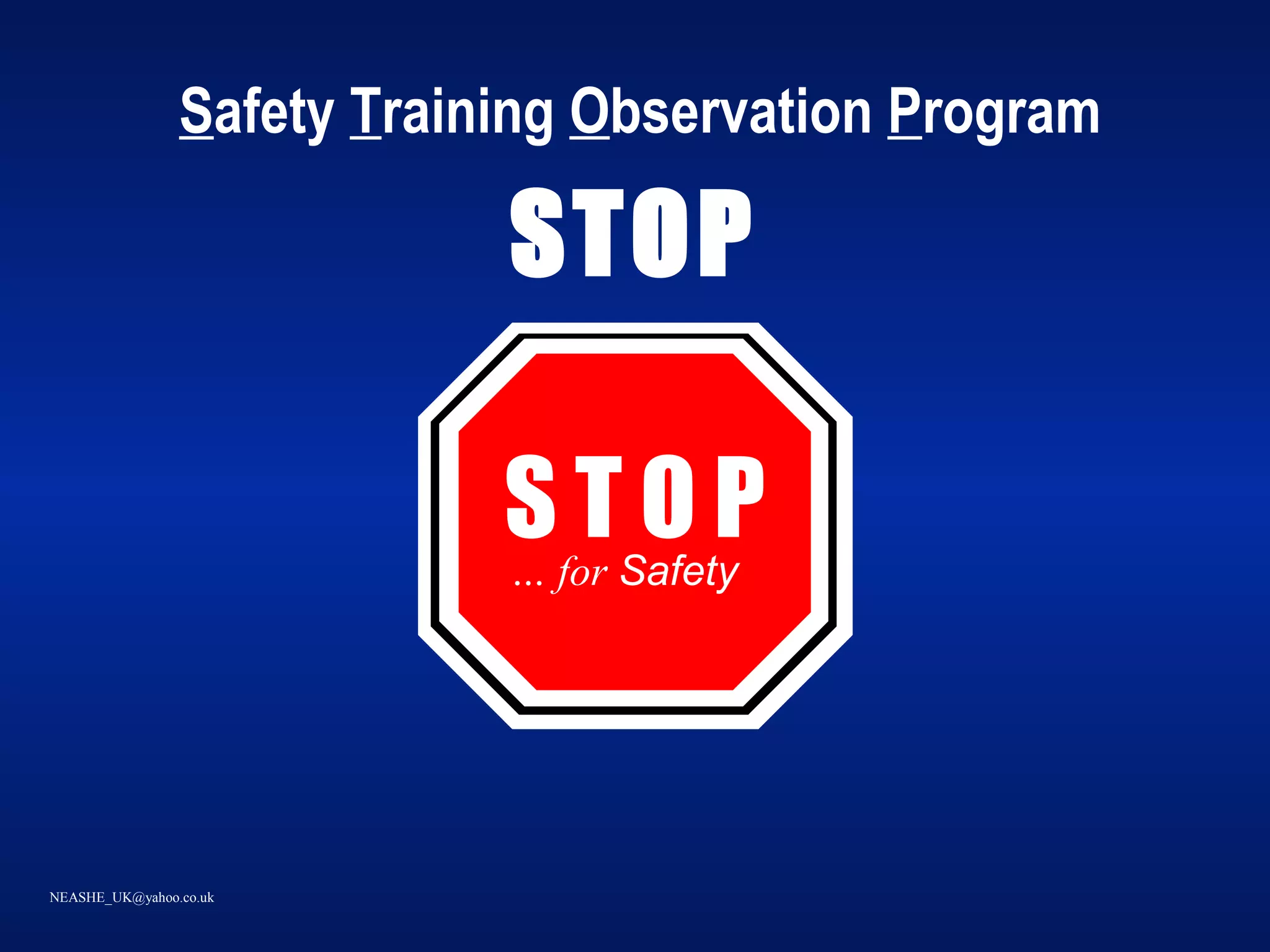 Safety Training Observation Program

STOP

STOP
... for Safety

NEASHE_UK@yahoo.co.uk